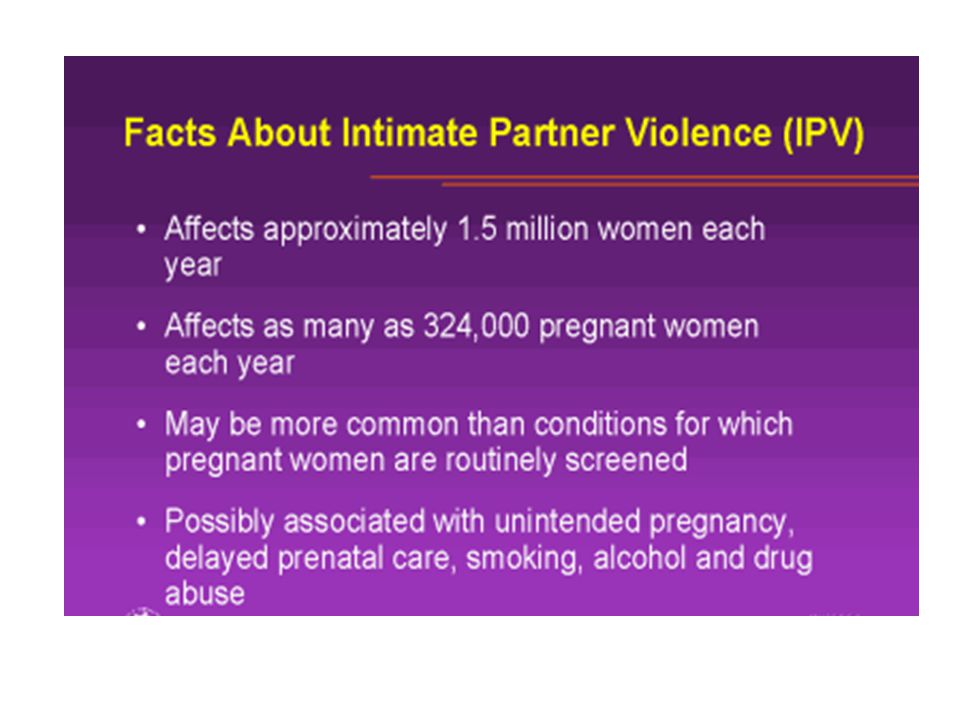 Facts About Intimate Partner Violence (IPV)

• Affects approximately 1.5 million women each year

• Affects as many as 324,000 pregnant women each year

• May be more common than conditions for which pregnant women are routinely screened

• Possibly associated with unintended pregnancy, delayed prenatal care, smoking, alcohol and drug abuse